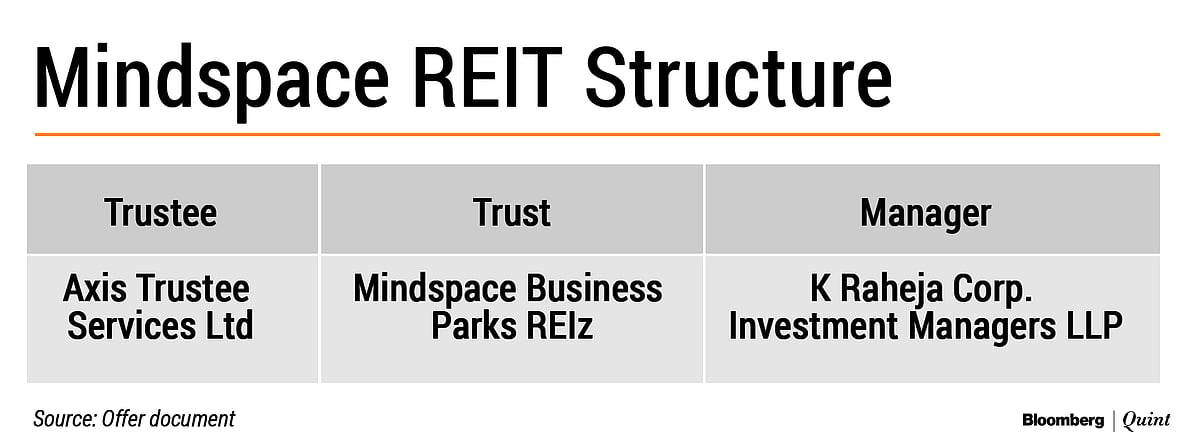 Mindspace REIT Structure

| Trustee | Trust | Manager |
|---|---|---|
| Axis Trustee Services Ltd | Mindspace Business Parks REIz | K Raheja Corp. Investment Managers LLP |

Source: Offer document

Bloomberg | Quint